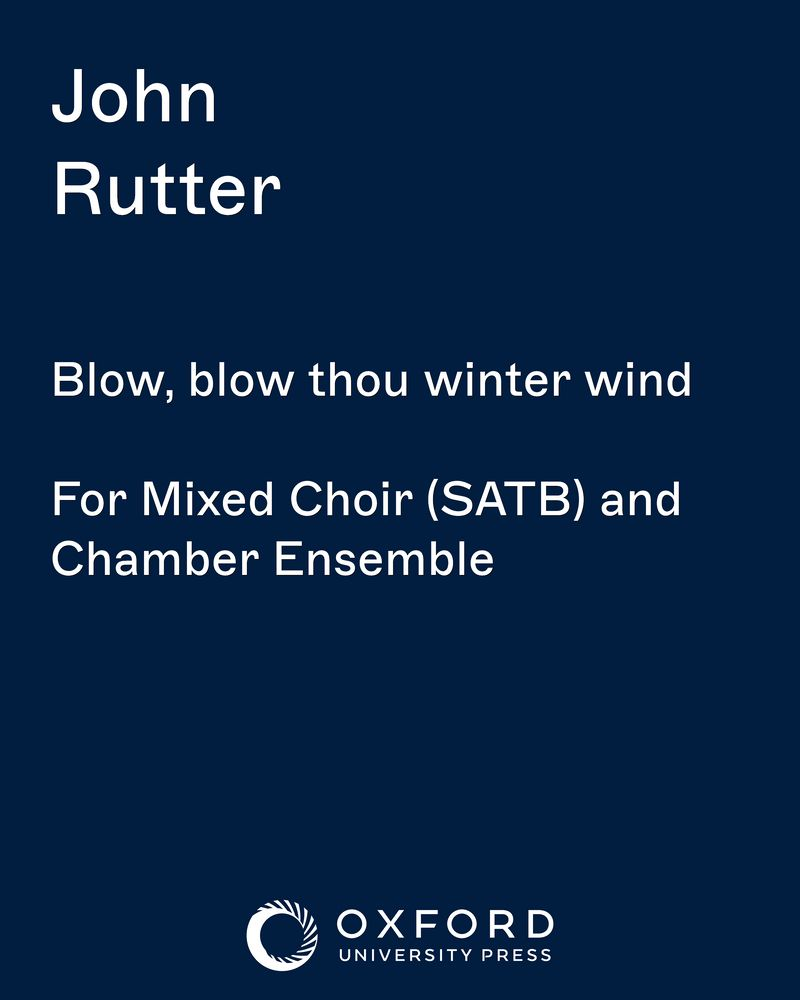 John
Rutter

Blow, blow thou winter wind

For Mixed Choir (SATB) and Chamber Ensemble

OXFORD
UNIVERSITY PRESS